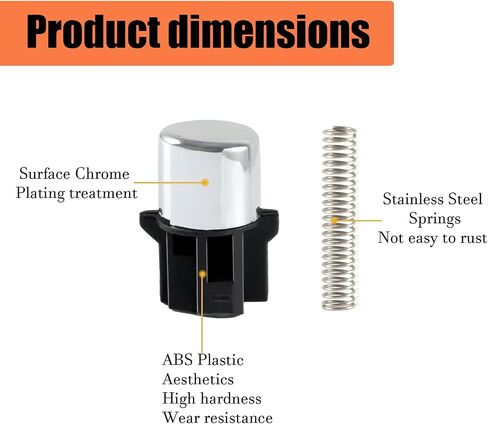 Product dimensions

Surface Chrome
Plating treatment

Stainless Steel
Springs
Not easy to rust

ABS Plastic
Aesthetics
High hardness
Wear resistance